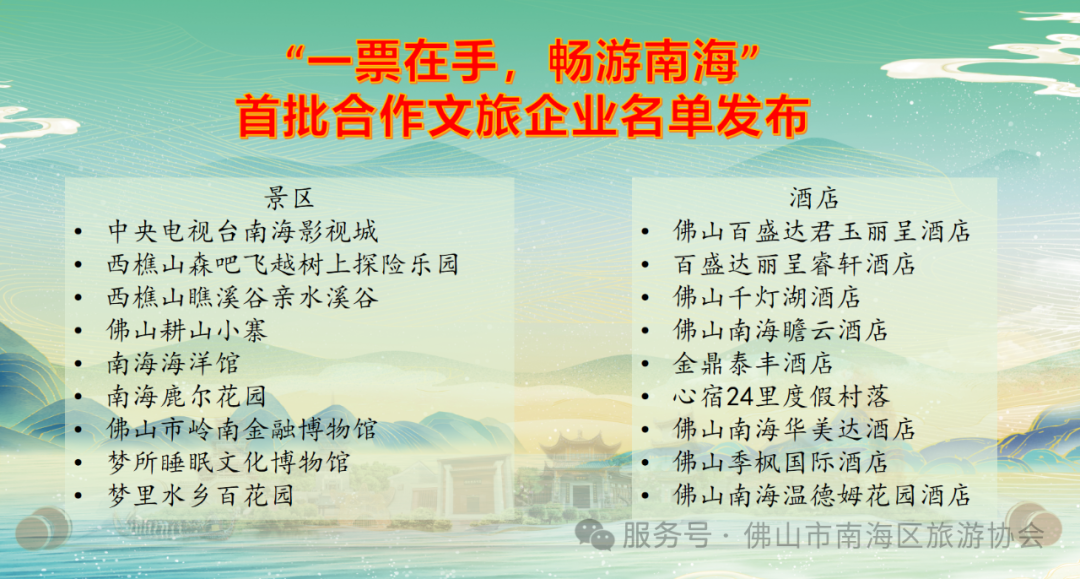 “一票在手，畅游南海”
首批合作文旅企业名单发布

景区
• 中央电视台南海影视城
• 西樵山森吧飞越树上探险乐园
• 西樵山瞧溪谷亲水溪谷
• 佛山耕山小寨
• 南海海洋馆
• 南海鹿尔花园
• 佛山市岭南金融博物馆
• 梦所睡眠文化博物馆
• 梦里水乡百花园

酒店
• 佛山百盛达君玉丽呈酒店
• 百盛达丽呈睿轩酒店
• 佛山千灯湖酒店
• 佛山南海瞻云酒店
• 金鼎泰丰酒店
• 心宿24里度假村落
• 佛山南海华美达酒店
• 佛山季枫国际酒店
• 佛山南海温德姆花园酒店

服务号 · 佛山市南海区旅游协会